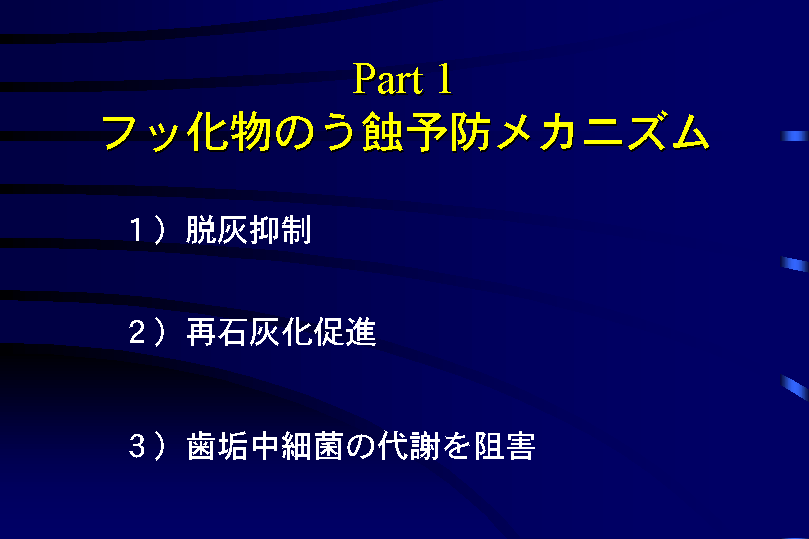 Part 1
フッ化物のう蝕予防メカニズム

１）脱灰抑制

２）再石灰化促進

３）歯垢中細菌の代謝を阻害